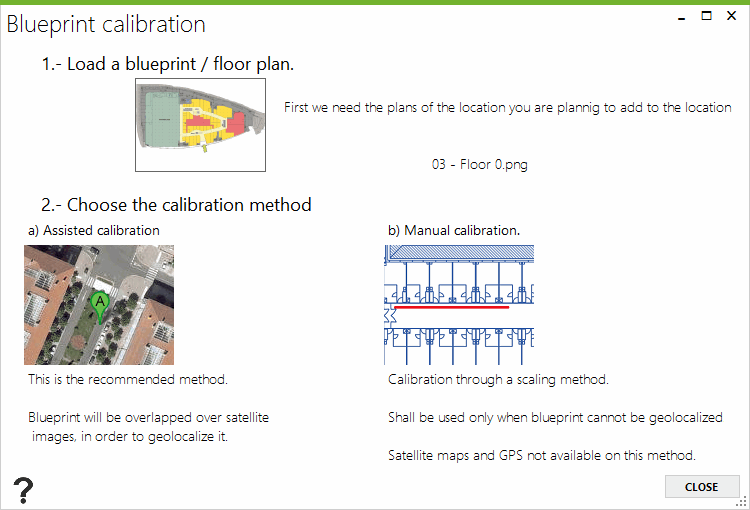 Blueprint calibration

1.- Load a blueprint / floor plan.

First we need the plans of the location you are plannig to add to the location

03 - Floor 0.png

2.- Choose the calibration method

a) Assisted calibration

A

This is the recommended method.

Blueprint will be overlapped over satellite images, in order to geolocalize it.

b) Manual calibration.

Calibration through a scaling method.

Shall be used only when blueprint cannot be geolocalized

Satellite maps and GPS not available on this method.

?

CLOSE